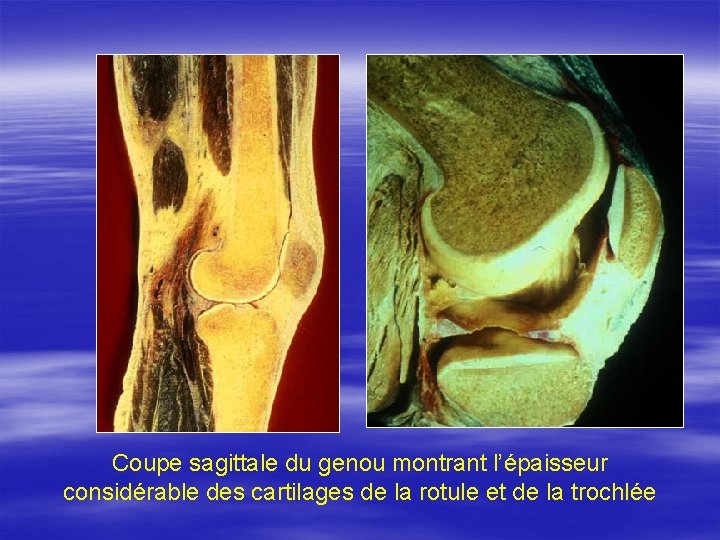 Coupe sagittale du genou montrant l'épaisseur considérable des cartilages de la rotule et de la trochlée